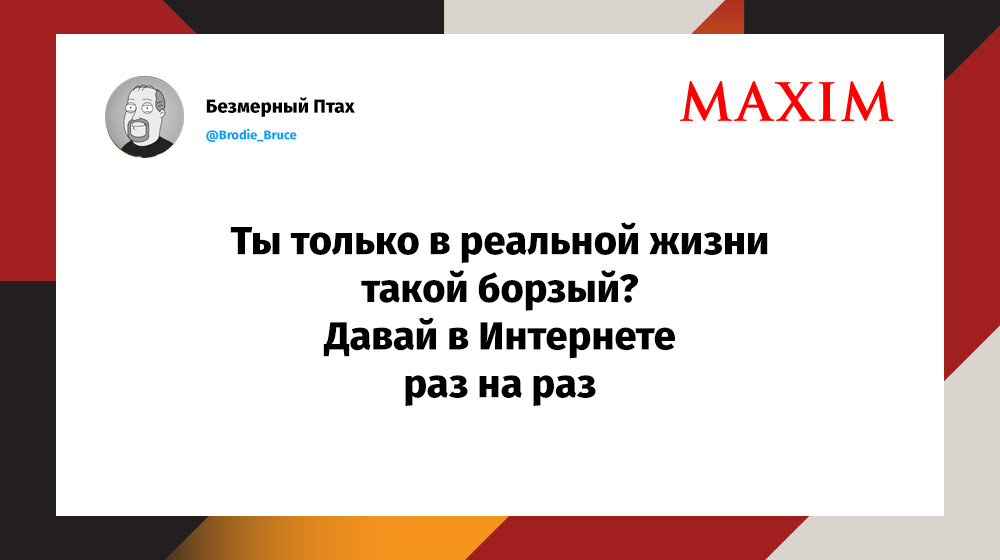 Безмерный Птах
@Brodie_Bruce

MAXIM

Ты только в реальной жизни такой борзый? Давай в Интернете раз на раз